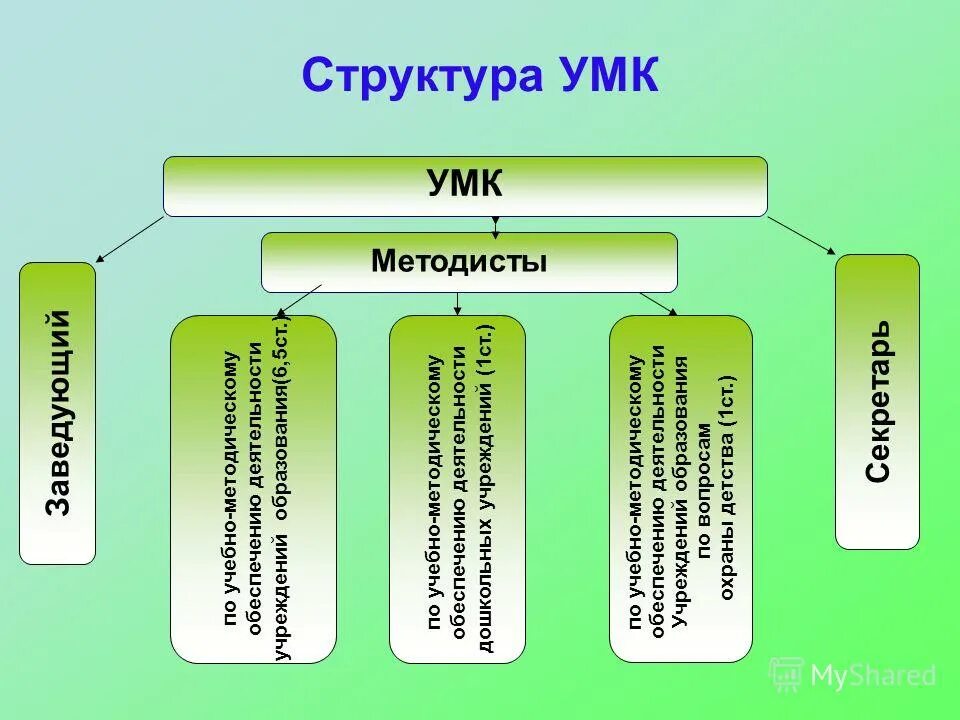 Структура УМК

УМК

Методисты

Заведующий

по учебно-методическому обеспечению деятельности учреждений образования(6,5ст.)

по учебно-методическому обеспечению деятельности дошкольных учреждений (1ст.)

по учебно-методическому обеспечению деятельности Учреждений образования по вопросам охраны детства (1ст.)

Секретарь

MyShared